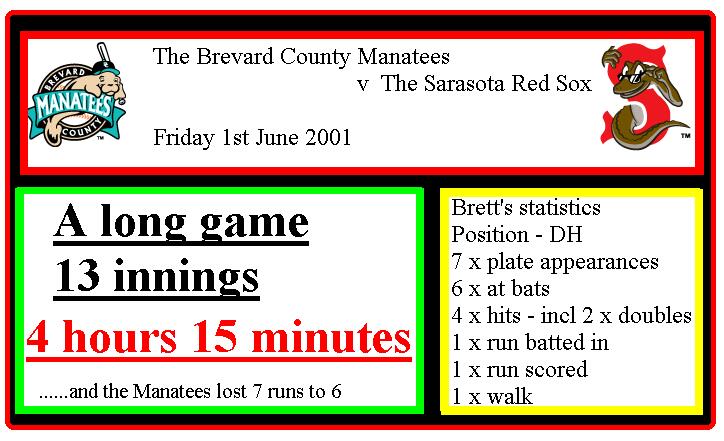 BREVARD MANATEES COUNTY

The Brevard County Manatees
v The Sarasota Red Sox

Friday 1st June 2001

A long game
13 innings
4 hours 15 minutes

......and the Manatees lost 7 runs to 6

Brett's statistics
Position - DH
7 x plate appearances
6 x at bats
4 x hits - incl 2 x doubles
1 x run batted in
1 x run scored
1 x walk